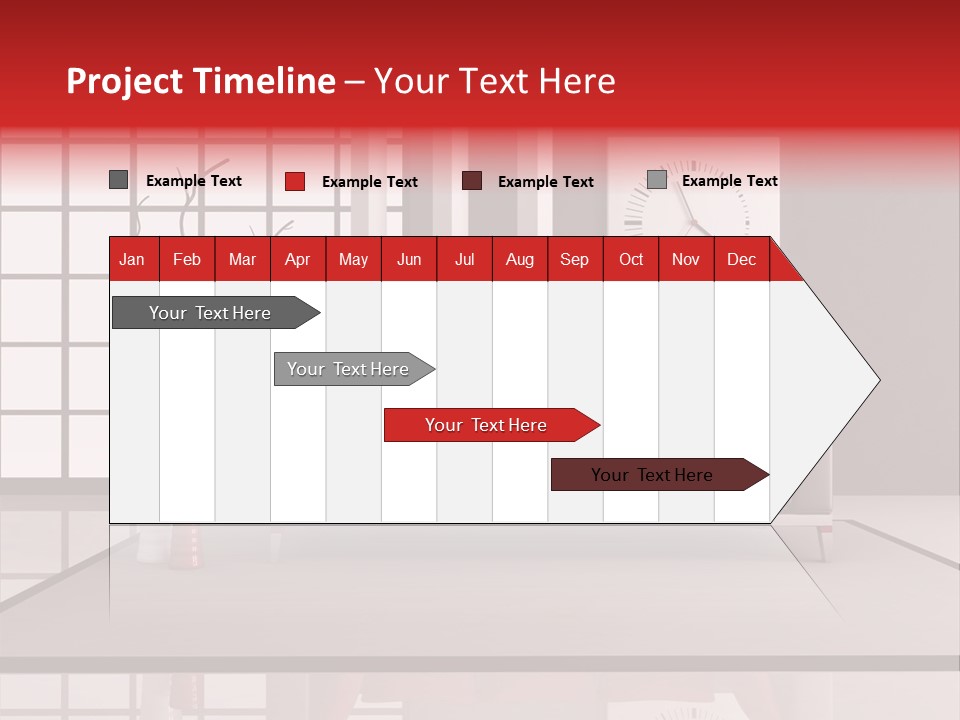 Project Timeline – Your Text Here

Example Text Example Text Example Text Example Text

| Jan | Feb | Mar | Apr | May | Jun | Jul | Aug | Sep | Oct | Nov | Dec |
|---|---|---|---|---|---|---|---|---|---|---|---|

Your Text Here

Your Text Here

Your Text Here

Your Text Here